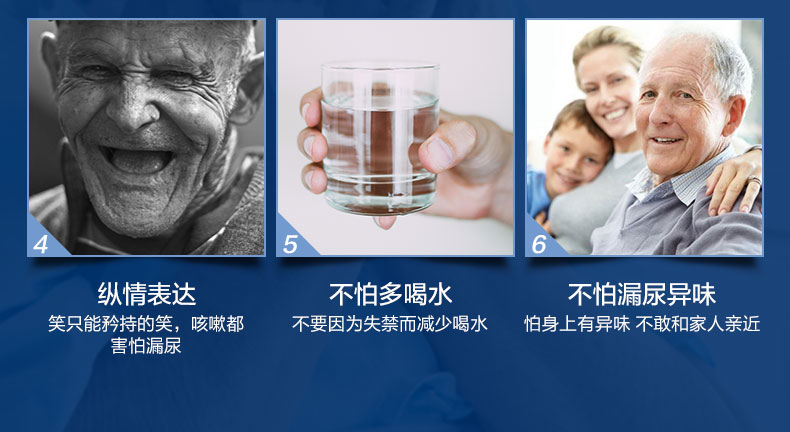 4

纵情表达

笑只能矜持的笑，咳嗽都害怕漏尿

5

不怕多喝水

不要因为失禁而减少喝水

6

不怕漏尿异味

怕身上有异味 不敢和家人亲近